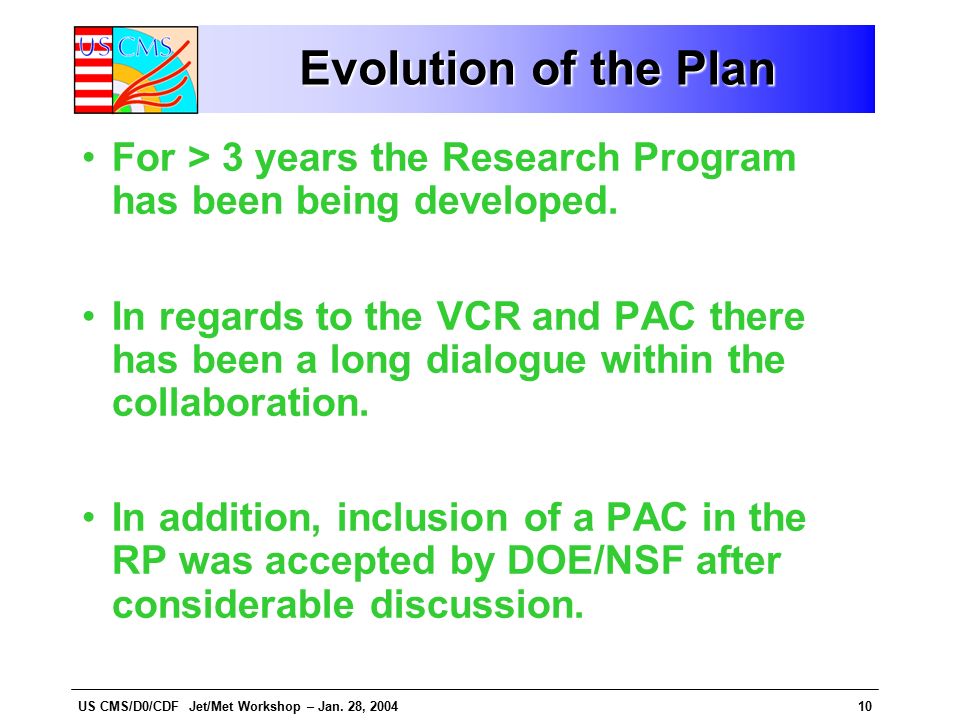 US CMS

Evolution of the Plan

• For > 3 years the Research Program has been being developed.

• In regards to the VCR and PAC there has been a long dialogue within the collaboration.

• In addition, inclusion of a PAC in the RP was accepted by DOE/NSF after considerable discussion.

US CMS/D0/CDF Jet/Met Workshop – Jan. 28, 2004 10